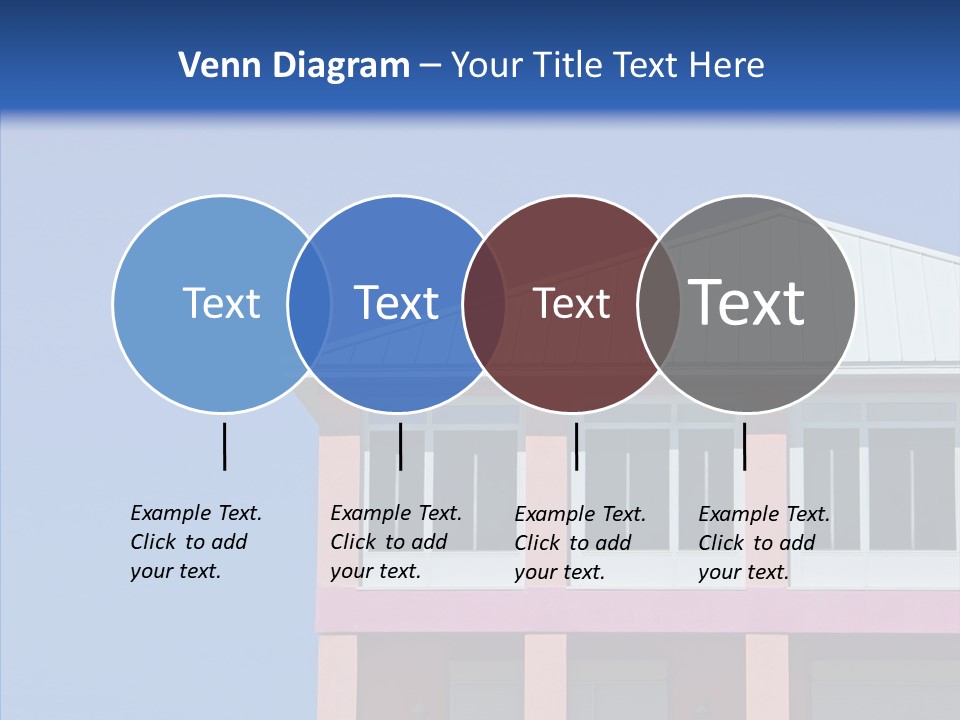 Venn Diagram – Your Title Text Here

Text

Text

Text

Text

Example Text. Click to add your text.

Example Text. Click to add your text.

Example Text. Click to add your text.

Example Text. Click to add your text.